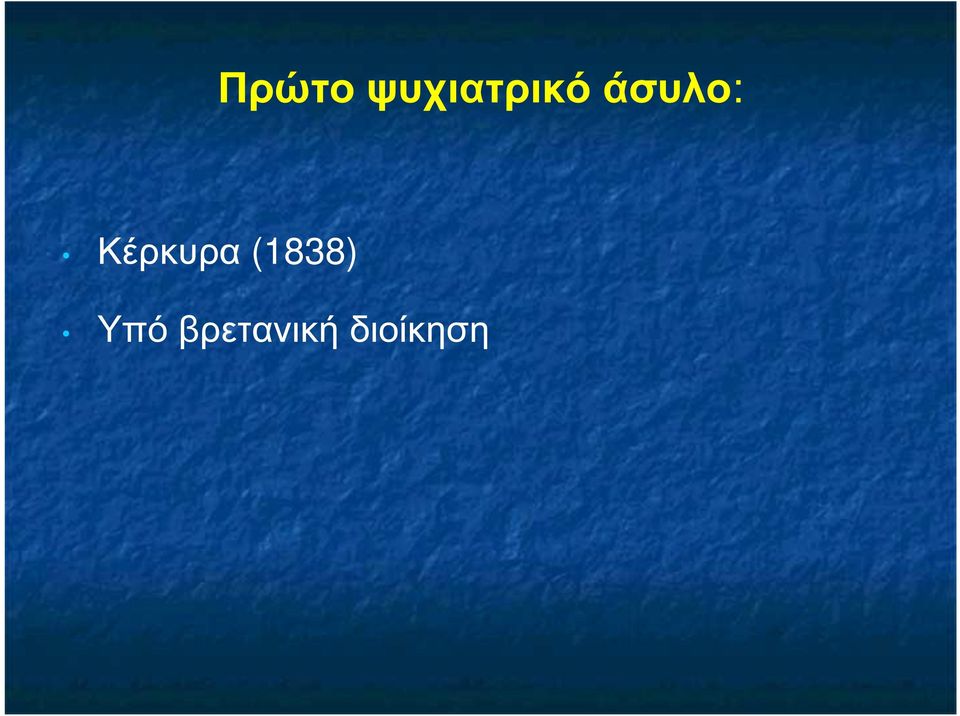 Πρώτο ψυχιατρικό άσυλο:

• Κέρκυρα (1838)

• Υπό βρετανική διοίκηση